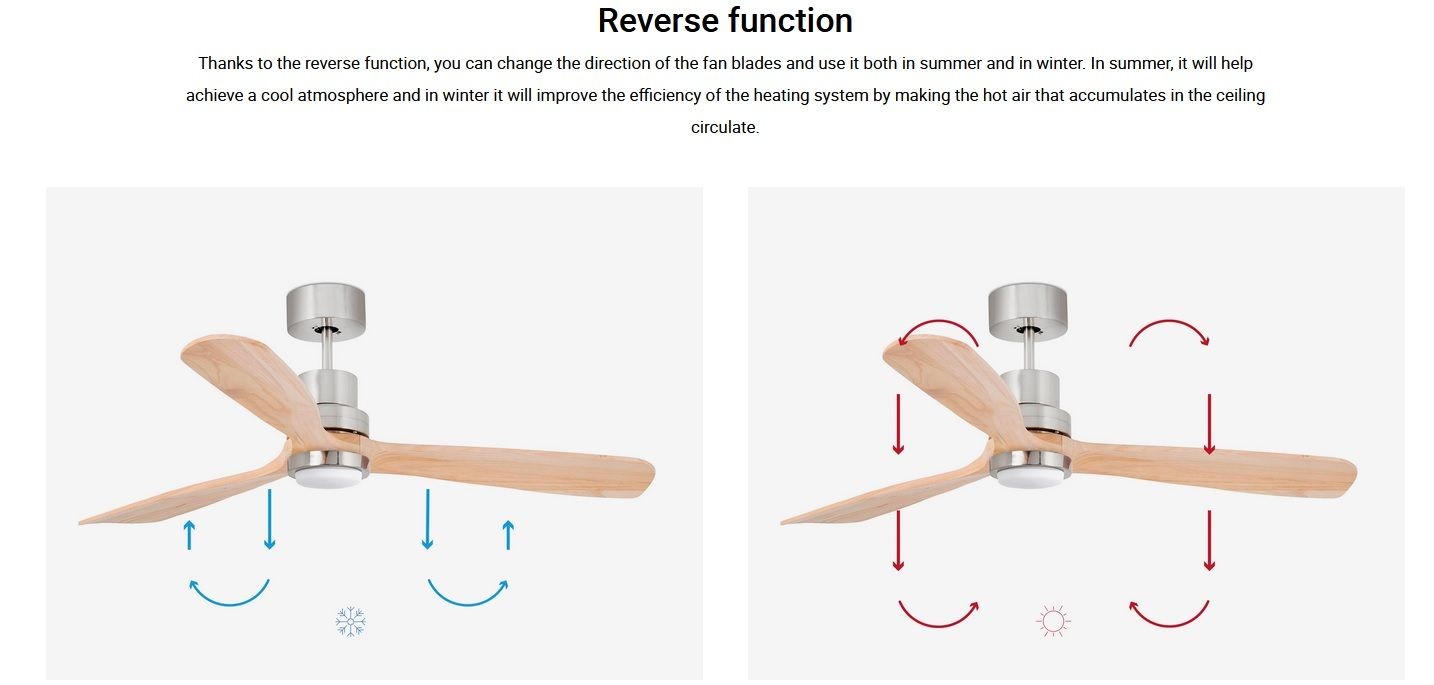 Reverse function

Thanks to the reverse function, you can change the direction of the fan blades and use it both in summer and in winter. In summer, it will help achieve a cool atmosphere and in winter it will improve the efficiency of the heating system by making the hot air that accumulates in the ceiling circulate.